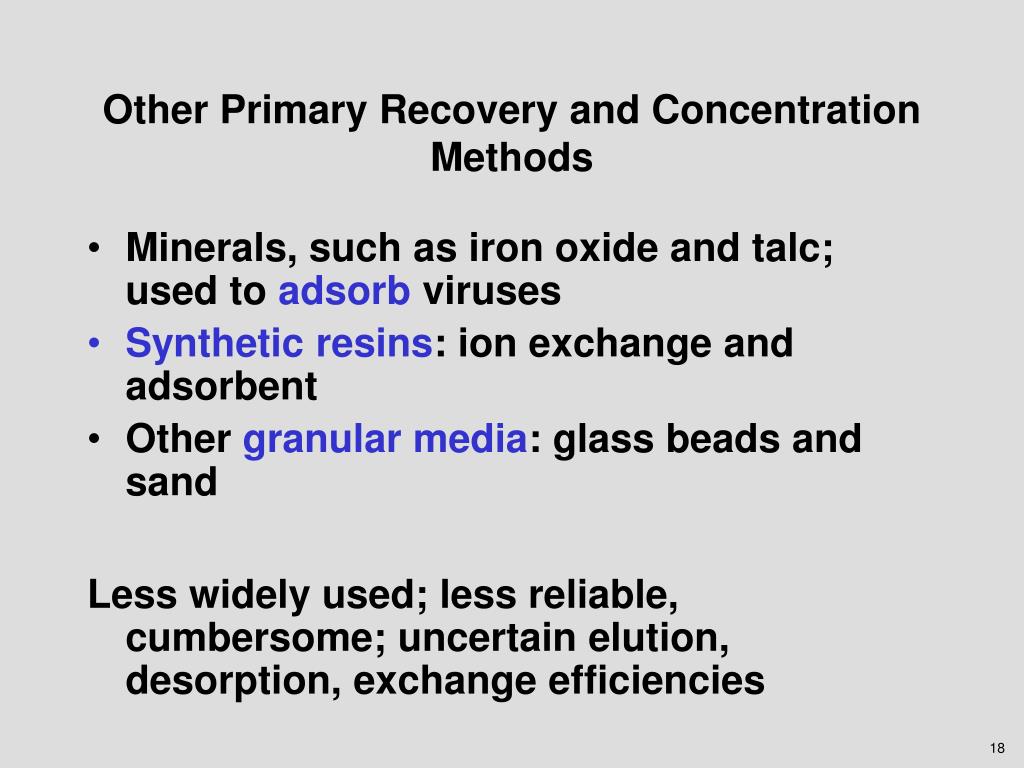 Other Primary Recovery and Concentration Methods

• Minerals, such as iron oxide and talc; used to adsorb viruses
• Synthetic resins: ion exchange and adsorbent
• Other granular media: glass beads and sand

Less widely used; less reliable, cumbersome; uncertain elution, desorption, exchange efficiencies

18